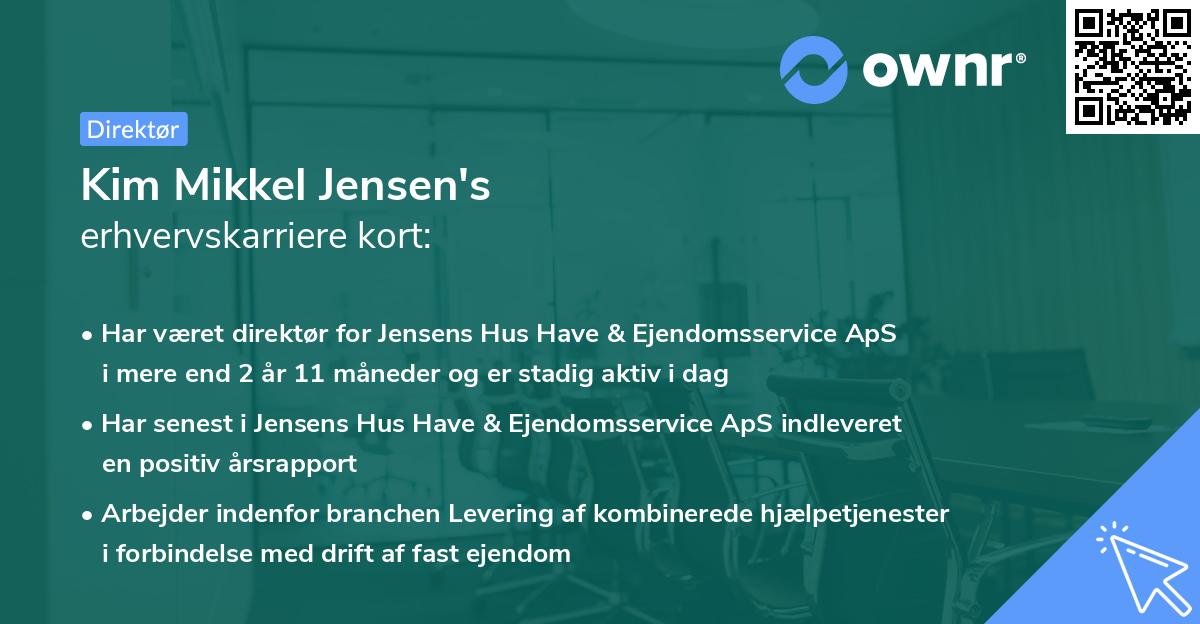 ownr®

Direktør

Kim Mikkel Jensen's
erhvervskarriere kort:

• Har været direktør for Jensens Hus Have & Ejendomsservice ApS i mere end 2 år 11 måneder og er stadig aktiv i dag

• Har senest i Jensens Hus Have & Ejendomsservice ApS indleveret en positiv årsrapport

• Arbejder indenfor branchen Levering af kombinerede hjælpetjenester i forbindelse med drift af fast ejendom